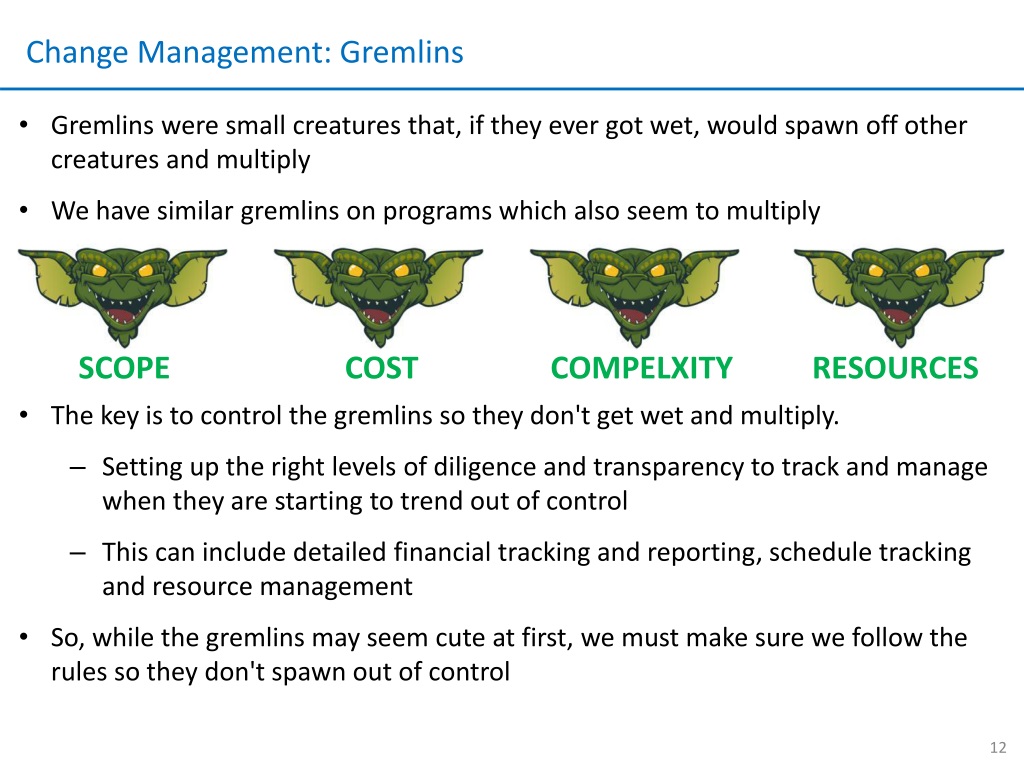 Change Management: Gremlins

• Gremlins were small creatures that, if they ever got wet, would spawn off other creatures and multiply

• We have similar gremlins on programs which also seem to multiply

SCOPE

COST

COMPELXITY

RESOURCES

• The key is to control the gremlins so they don't get wet and multiply.

– Setting up the right levels of diligence and transparency to track and manage when they are starting to trend out of control

– This can include detailed financial tracking and reporting, schedule tracking and resource management

• So, while the gremlins may seem cute at first, we must make sure we follow the rules so they don't spawn out of control

12